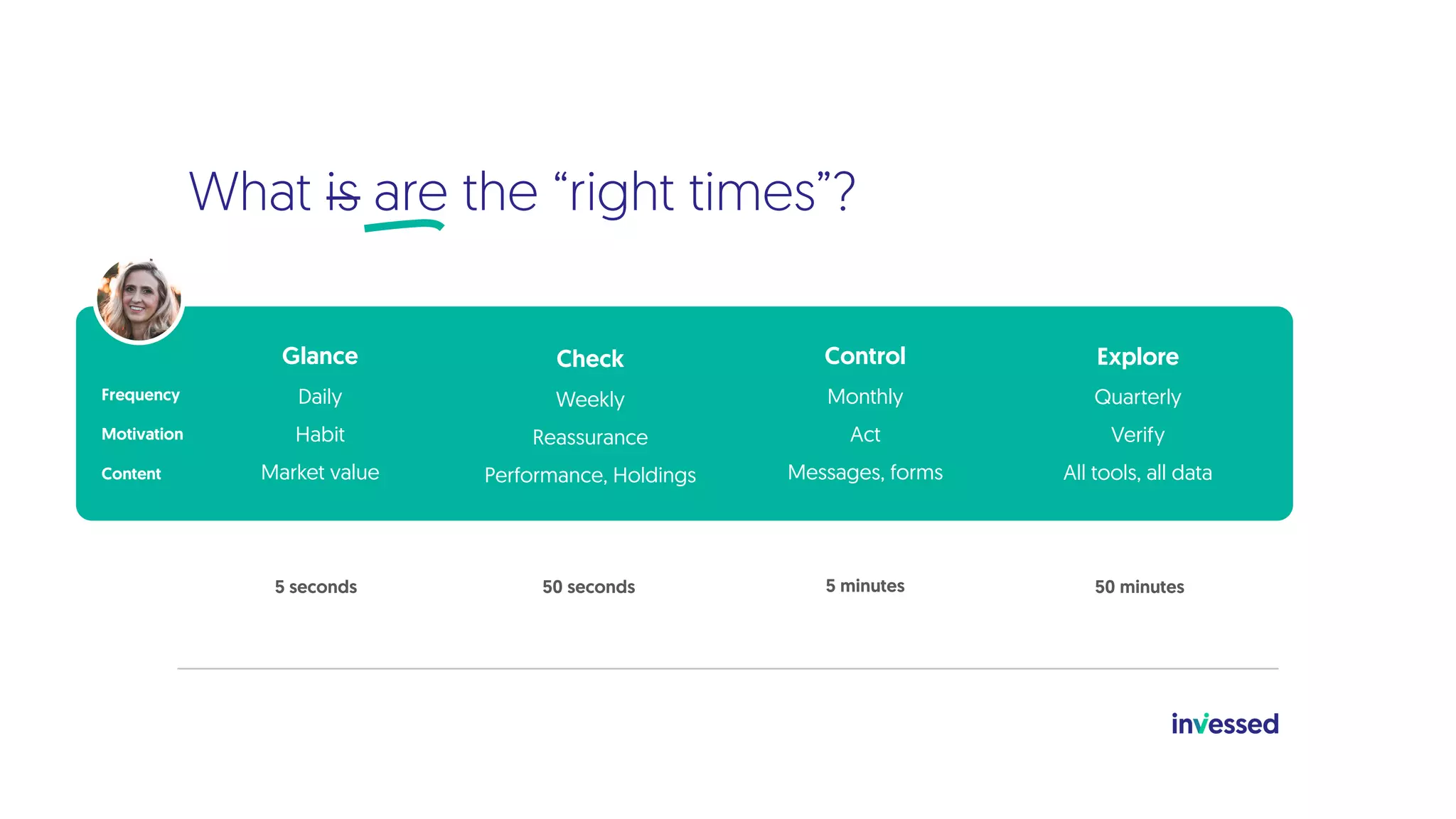 What ~~is~~ are the “right times”?

|  | Glance | Check | Control | Explore |
|---|---|---|---|---|
| Frequency | Daily | Weekly | Monthly | Quarterly |
| Motivation | Habit | Reassurance | Act | Verify |
| Content | Market value | Performance, Holdings | Messages, forms | All tools, all data |
|  | 5 seconds | 50 seconds | 5 minutes | 50 minutes |

invessed